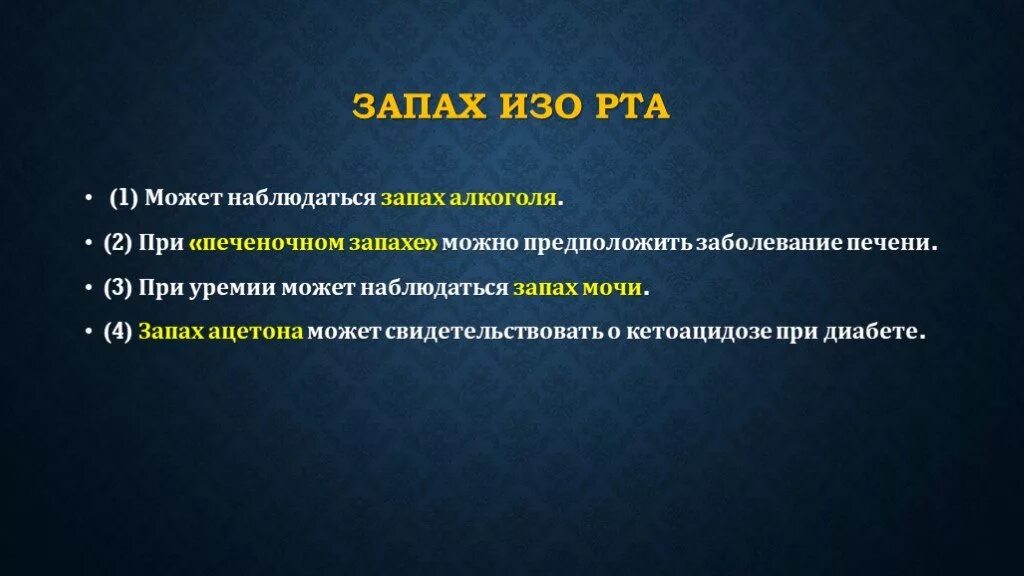 ЗАПАХ ИЗО РТА

• (1) Может наблюдаться запах алкоголя.
• (2) При «печеночном запахе» можно предположить заболевание печени.
• (3) При уремии может наблюдаться запах мочи.
• (4) Запах ацетона может свидетельствовать о кетоацидозе при диабете.